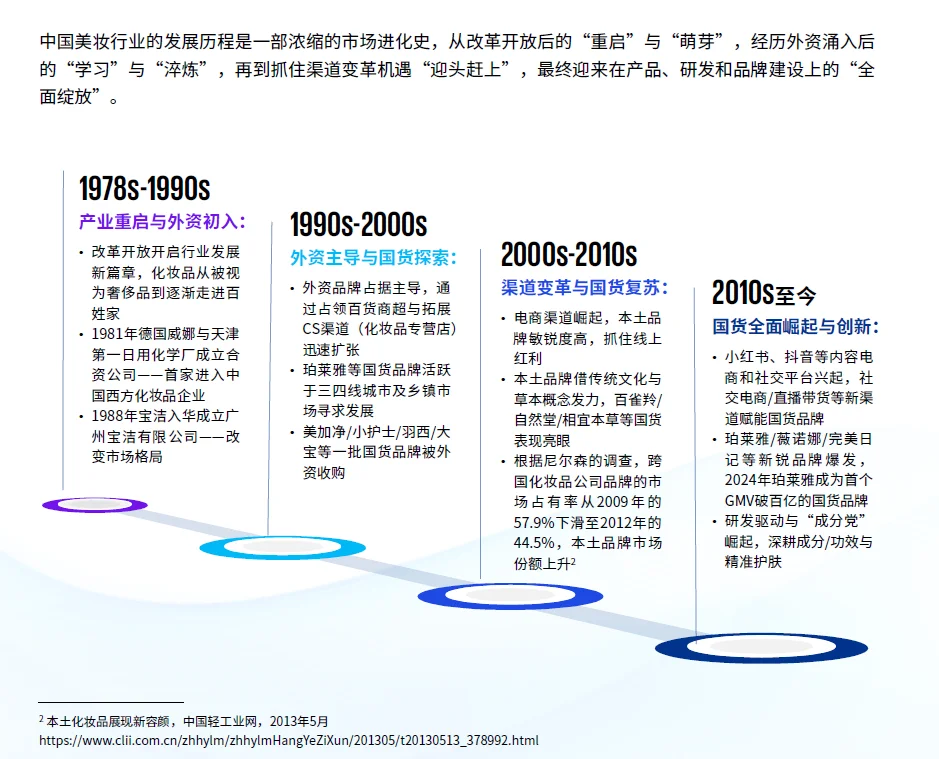 中国美妆行业的发展历程是一部浓缩的市场进化史，从改革开放后的“重启”与“萌芽”，经历外资涌入后的“学习”与“淬炼”，再到抓住渠道变革机遇“迎头赶上”，最终迎来在产品、研发和品牌建设上的“全面绽放”。

1978s-1990s
产业重启与外资初入：
• 改革开放开启行业发展新篇章，化妆品从被视为奢侈品到逐渐走进百姓家
• 1981年德国威娜与天津第一日用化学厂成立合资公司——首家进入中国西方化妆品企业
• 1988年宝洁入华成立广州宝洁有限公司——改变市场格局

1990s-2000s
外资主导与国货探索：
• 外资品牌占据主导，通过占领百货商超与拓展CS渠道（化妆品专营店）迅速扩张
• 珀莱雅等国货品牌活跃于三四线城市及乡镇市场寻求发展
• 美加净/小护士/羽西/大宝等一批国货品牌被外资收购

2000s-2010s
渠道变革与国货复苏：
• 电商渠道崛起，本土品牌敏锐度高，抓住线上红利
• 本土品牌借传统文化与草本概念发力，百雀羚/自然堂/相宜本草等国货表现亮眼
• 根据尼尔森的调查，跨国化妆品公司品牌的市场占有率从2009年的57.9%下滑至2012年的44.5%，本土品牌市场份额上升$^2$

2010s至今
国货全面崛起与创新：
• 小红书、抖音等内容电商和社交平台兴起，社交电商/直播带货等新渠道赋能国货品牌
• 珀莱雅/薇诺娜/完美日记等新锐品牌爆发，2024年珀莱雅成为首个GMV破百亿的国货品牌
• 研发驱动与“成分党”崛起，深耕成分/功效与精准护肤

$^2$ 本土化妆品展现新容颜，中国轻工业网，2013年5月
https://www.clii.com.cn/zhhylm/zhhylmHangYeZiXun/201305/t20130513_378992.html